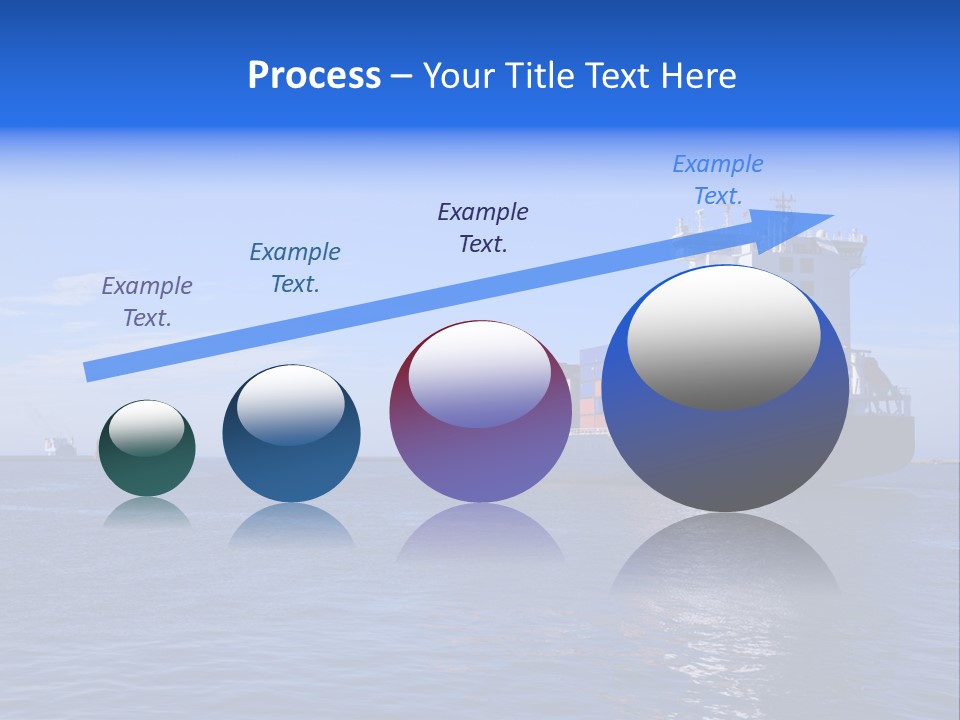 Process – Your Title Text Here

Example Text.

Example Text.

Example Text.

Example Text.